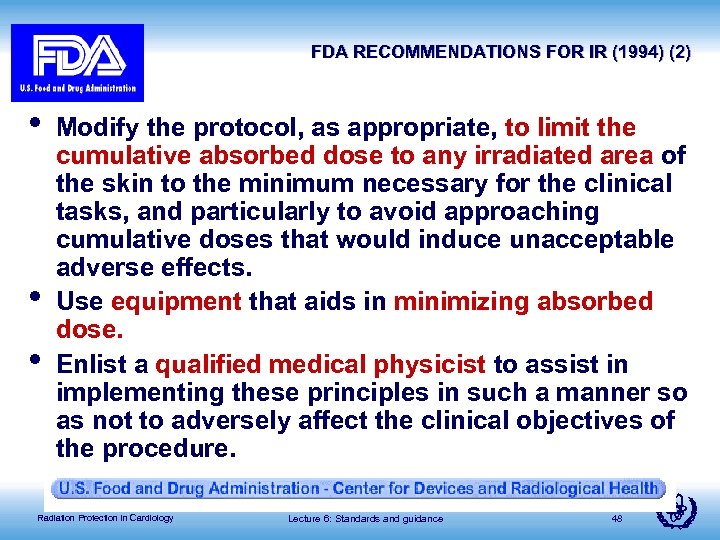 FDA
U.S. Food and Drug Administration

FDA RECOMMENDATIONS FOR IR (1994) (2)

• Modify the protocol, as appropriate, to limit the cumulative absorbed dose to any irradiated area of the skin to the minimum necessary for the clinical tasks, and particularly to avoid approaching cumulative doses that would induce unacceptable adverse effects.
• Use equipment that aids in minimizing absorbed dose.
• Enlist a qualified medical physicist to assist in implementing these principles in such a manner so as not to adversely affect the clinical objectives of the procedure.

U.S. Food and Drug Administration - Center for Devices and Radiological Health

Radiation Protection in Cardiology
Lecture 6: Standards and guidance
48